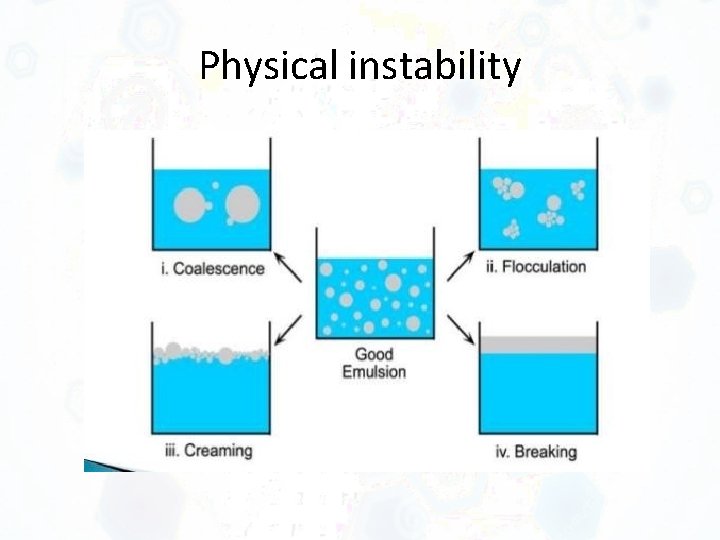 Physical instability

i. Coalescence

ii. Flocculation

Good Emulsion

iii. Creaming

iv. Breaking